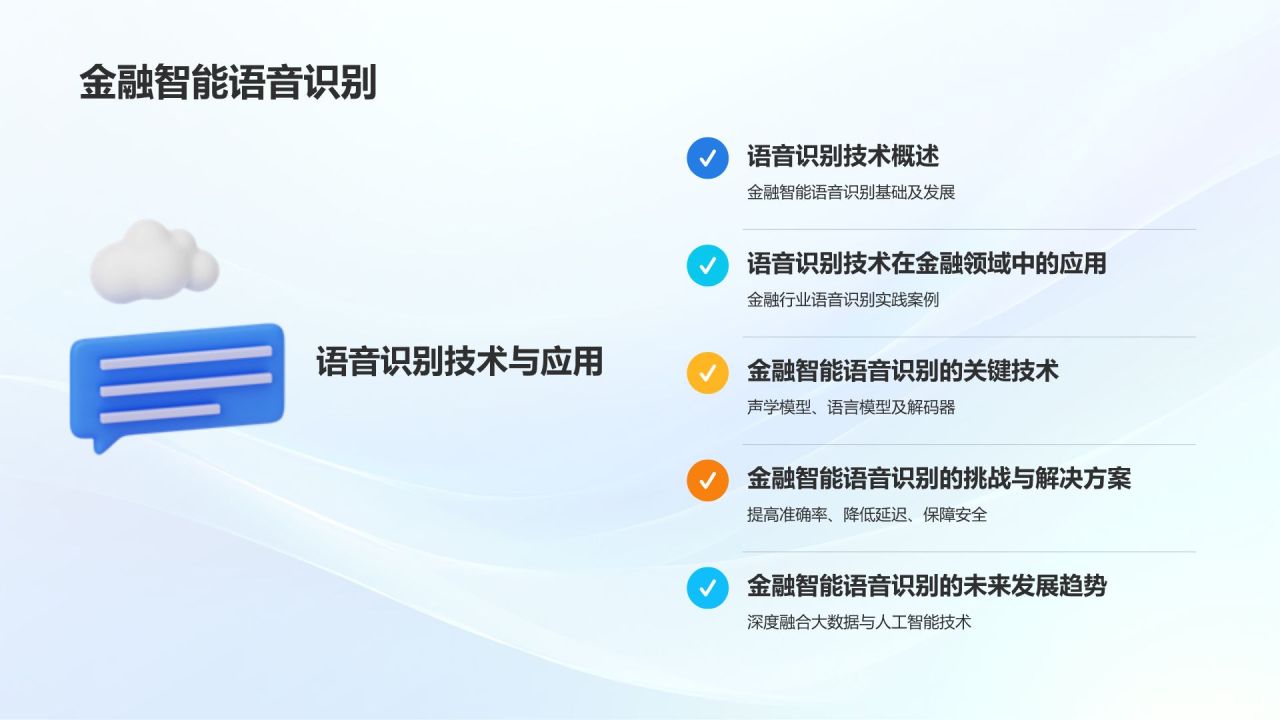 金融智能语音识别

语音识别技术与应用

语音识别技术概述
金融智能语音识别基础及发展

语音识别技术在金融领域中的应用
金融行业语音识别实践案例

金融智能语音识别的关键技术
声学模型、语言模型及解码器

金融智能语音识别的挑战与解决方案
提高准确率、降低延迟、保障安全

金融智能语音识别的未来发展趋势
深度融合大数据与人工智能技术